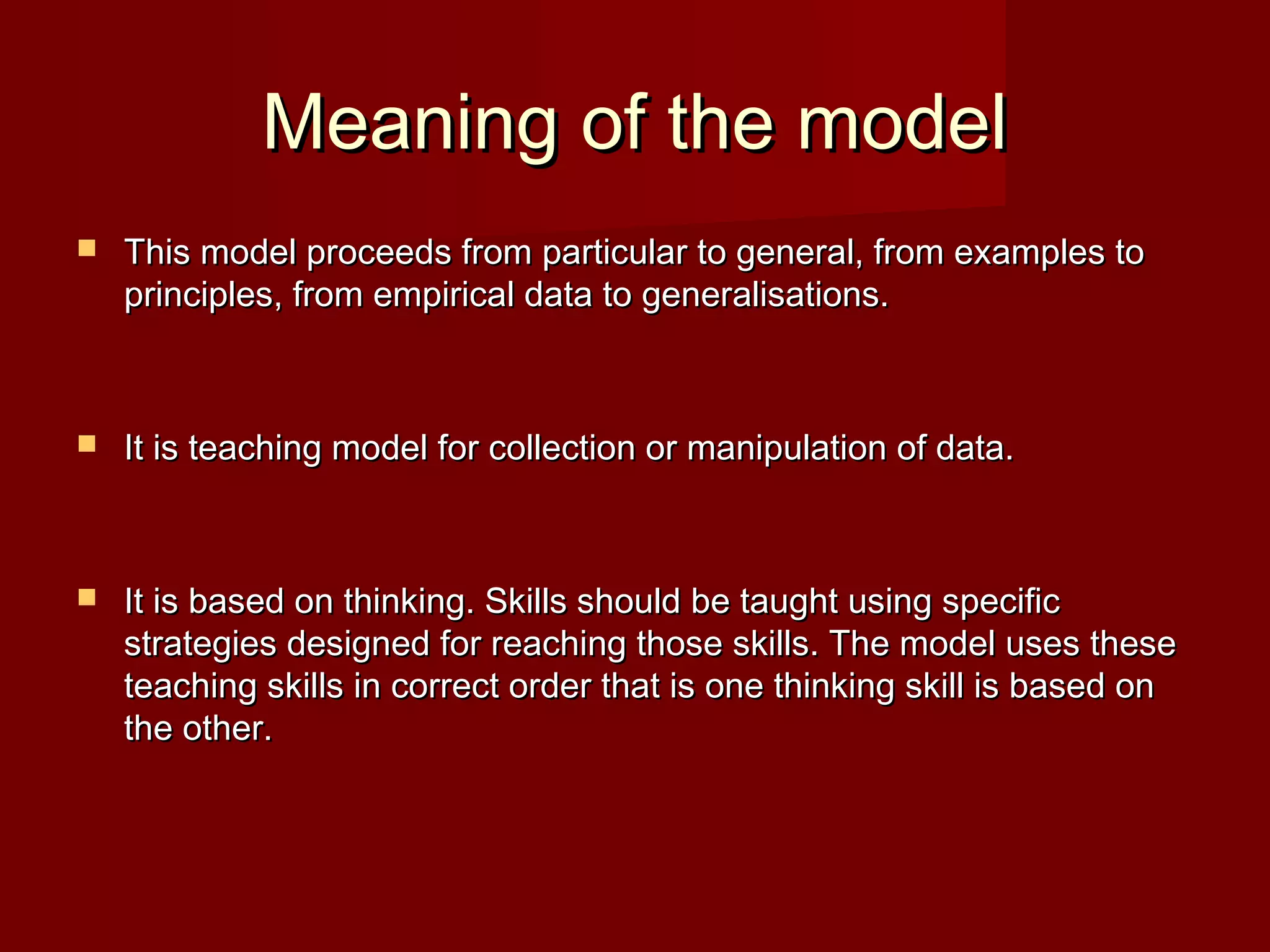 Meaning of the model

This model proceeds from particular to general, from examples to principles, from empirical data to generalisations.

It is teaching model for collection or manipulation of data.

It is based on thinking. Skills should be taught using specific strategies designed for reaching those skills. The model uses these teaching skills in correct order that is one thinking skill is based on the other.